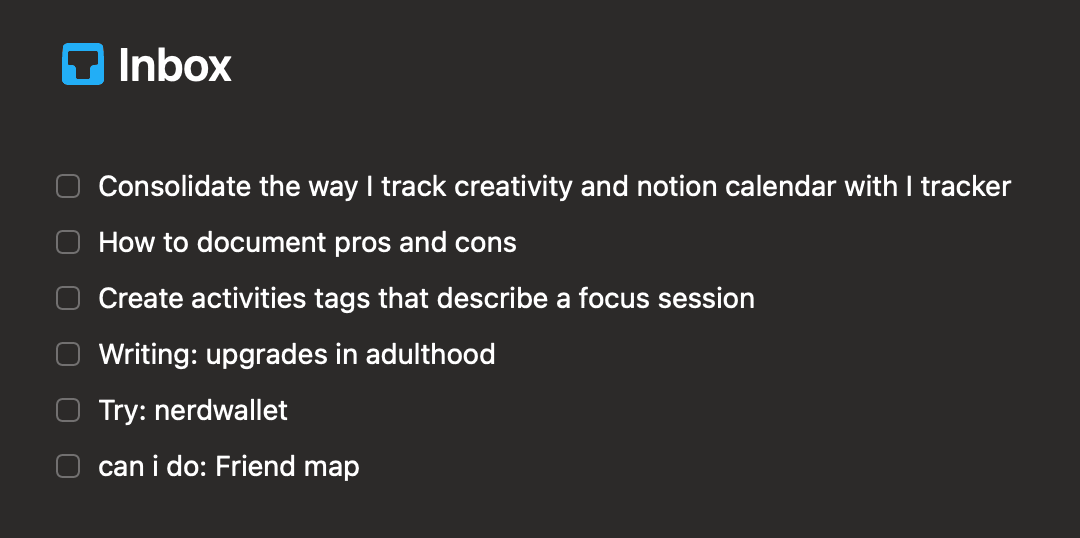 Inbox

Consolidate the way I track creativity and notion calendar with I tracker

How to document pros and cons

Create activities tags that describe a focus session

Writing: upgrades in adulthood

Try: nerdwallet

can i do: Friend map